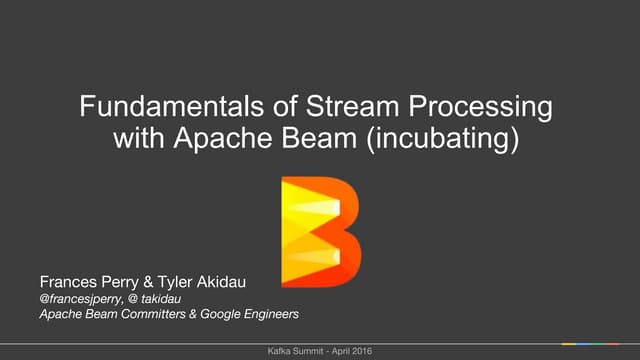 Fundamentals of Stream Processing with Apache Beam (incubating)

Frances Perry & Tyler Akidau
@francesjperry, @ takidau
Apache Beam Committers & Google Engineers

Kafka Summit - April 2016